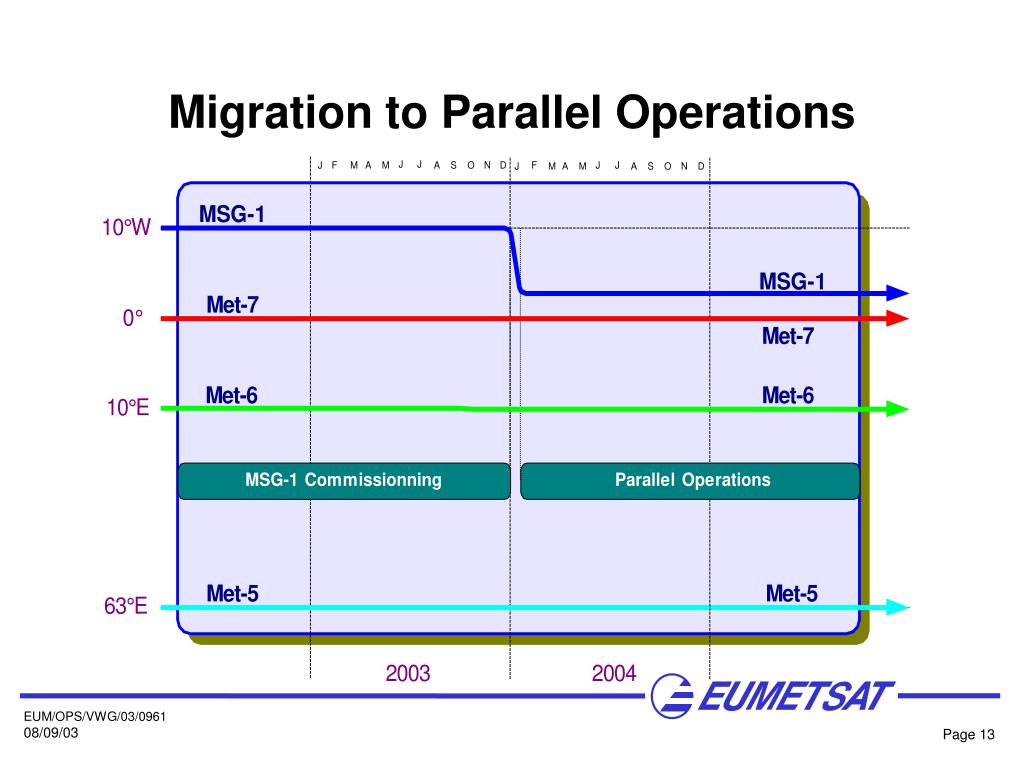 Migration to Parallel Operations

J F M A M J J A S O N D J F M A M J J A S O N D

10°W

MSG-1

MSG-1

0°

Met-7

Met-7

10°E

Met-6

Met-6

MSG-1 Commissionning

Parallel Operations

63°E

Met-5

Met-5

2003

2004

EUMETSAT

EUM/OPS/VWG/03/0961
08/09/03

Page 13